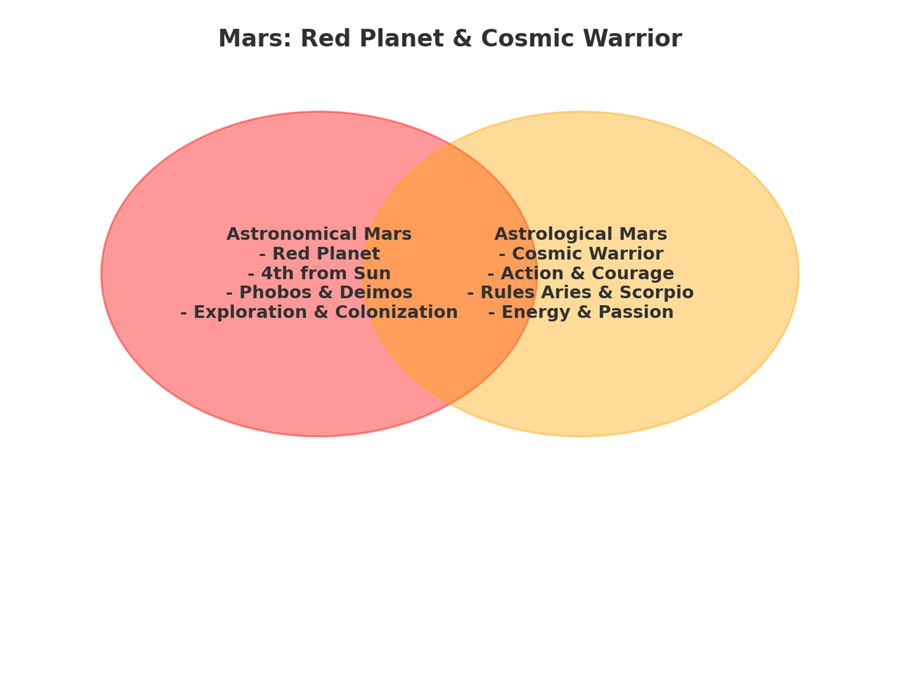 Mars: Red Planet & Cosmic Warrior

Astronomical Mars
- Red Planet
- 4th from Sun
- Phobos & Deimos
- Exploration & Colonization

Astrological Mars
- Cosmic Warrior
- Action & Courage
- Rules Aries & Scorpio
- Energy & Passion